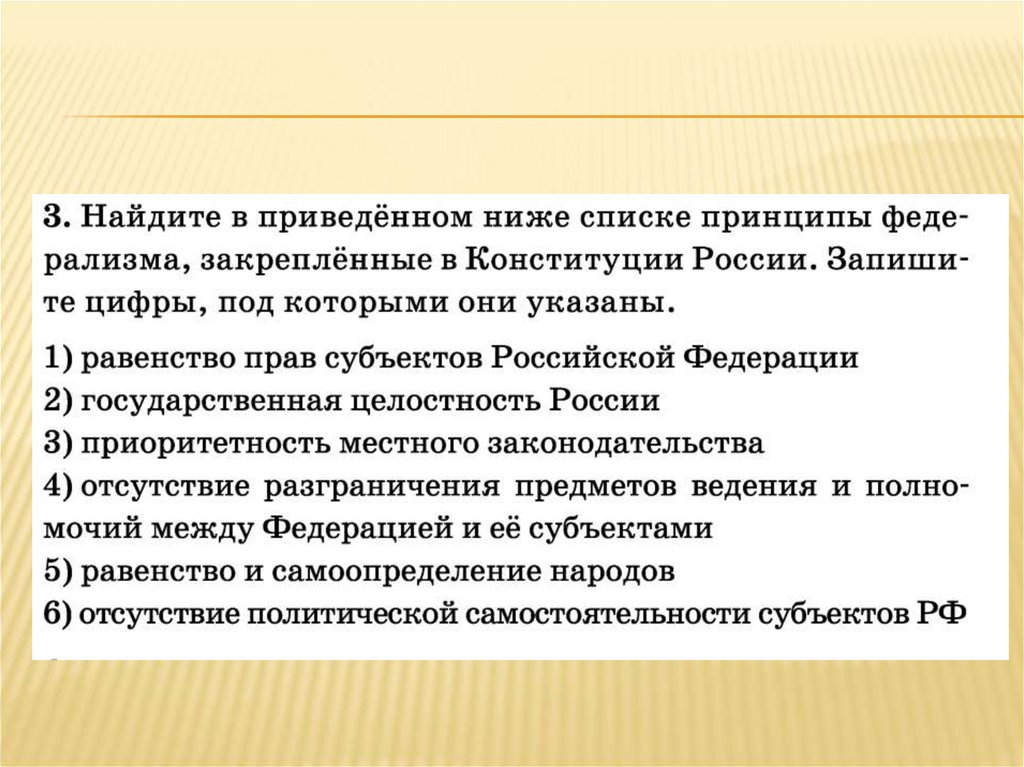 3. Найдите в приведённом ниже списке принципы федерализма, закреплённые в Конституции России. Запишите цифры, под которыми они указаны.

1) равенство прав субъектов Российской Федерации
2) государственная целостность России
3) приоритетность местного законодательства
4) отсутствие разграничения предметов ведения и полномочий между Федерацией и её субъектами
5) равенство и самоопределение народов
6) отсутствие политической самостоятельности субъектов РФ